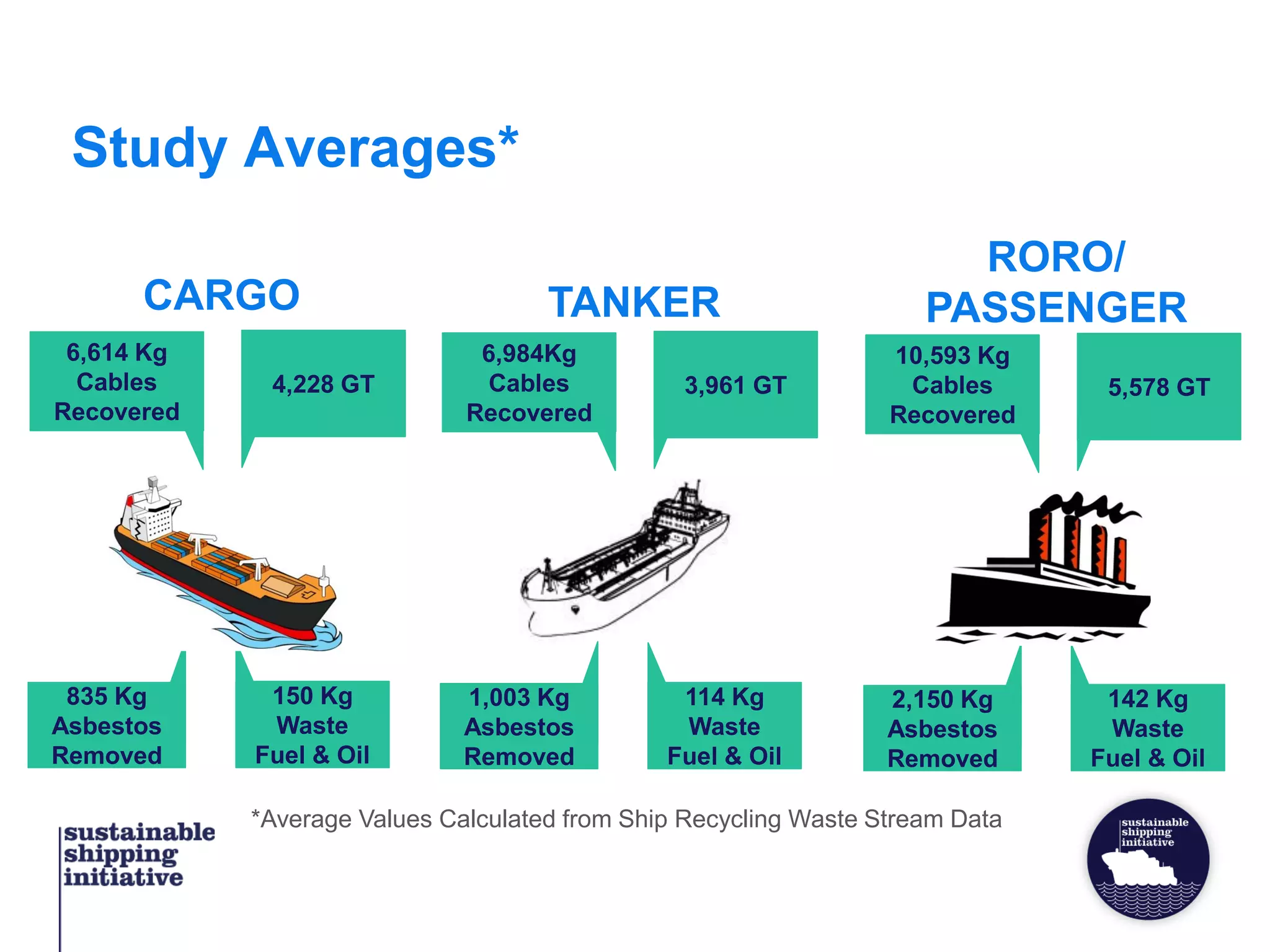 Study Averages*

CARGO

6,614 Kg Cables Recovered

4,228 GT

835 Kg Asbestos Removed

150 Kg Waste Fuel & Oil

TANKER

6,984Kg Cables Recovered

3,961 GT

1,003 Kg Asbestos Removed

114 Kg Waste Fuel & Oil

RORO/ PASSENGER

10,593 Kg Cables Recovered

5,578 GT

2,150 Kg Asbestos Removed

142 Kg Waste Fuel & Oil

*Average Values Calculated from Ship Recycling Waste Stream Data

sustainable shipping initiative

sustainable shipping initiative